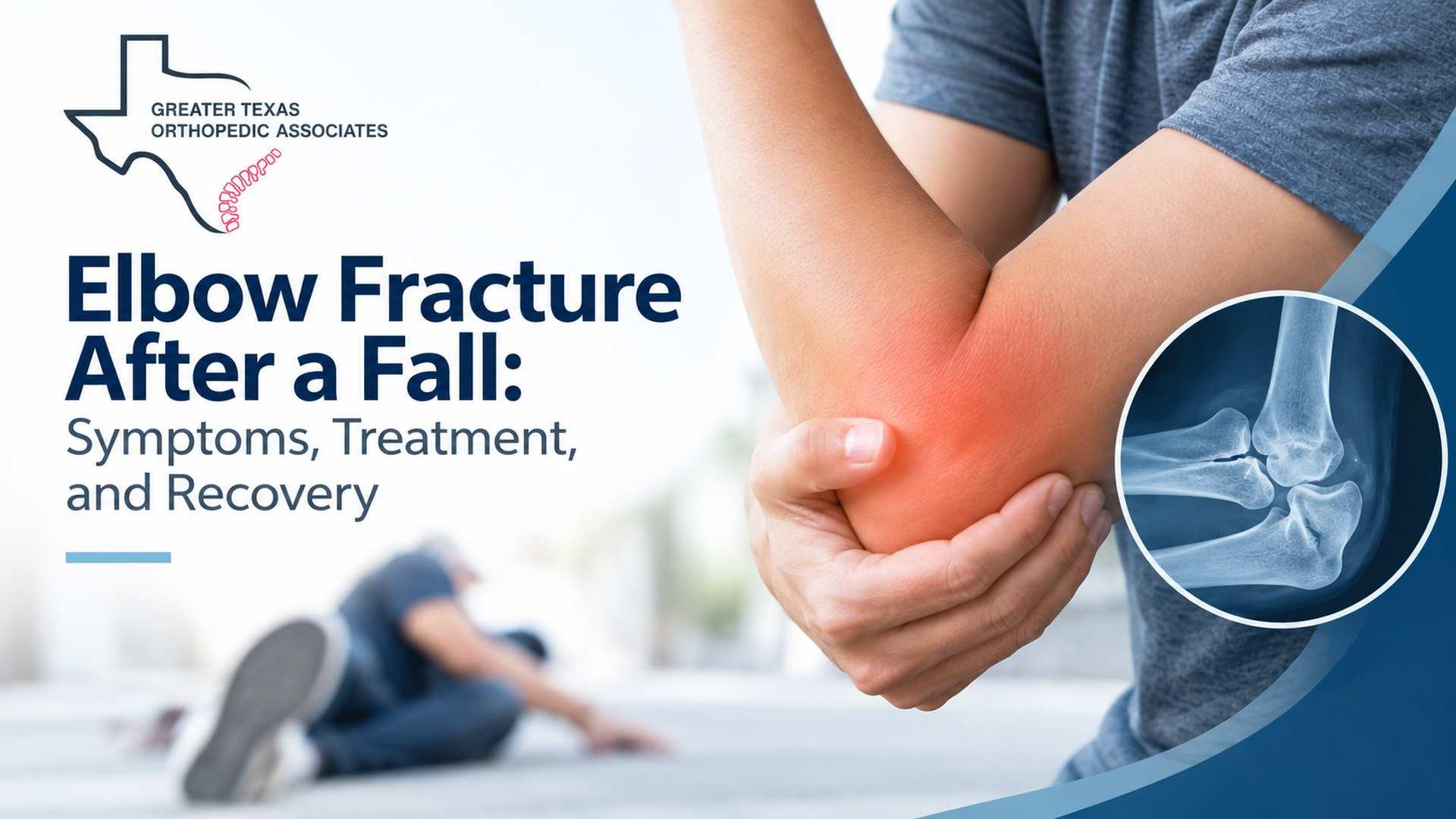 GREATER TEXAS
ORTHOPEDIC ASSOCIATES

Elbow Fracture After a Fall:
Symptoms, Treatment, and Recovery